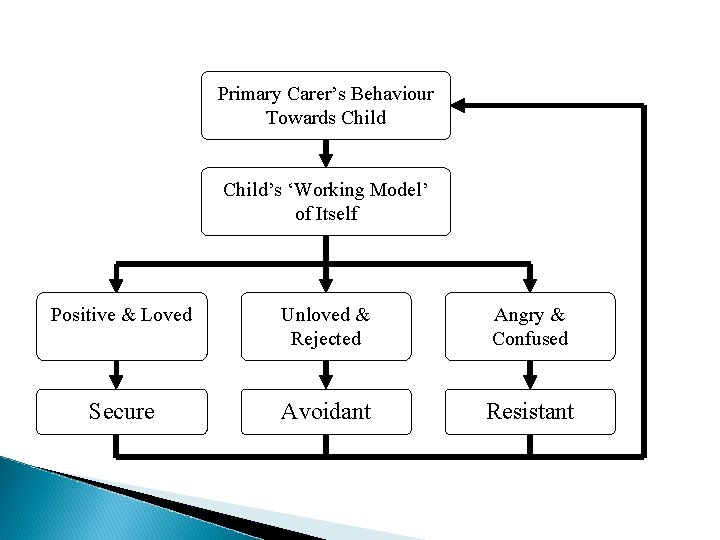 Primary Carer's Behaviour Towards Child

Child's 'Working Model' of Itself

Positive & Loved

Unloved & Rejected

Angry & Confused

Secure

Avoidant

Resistant